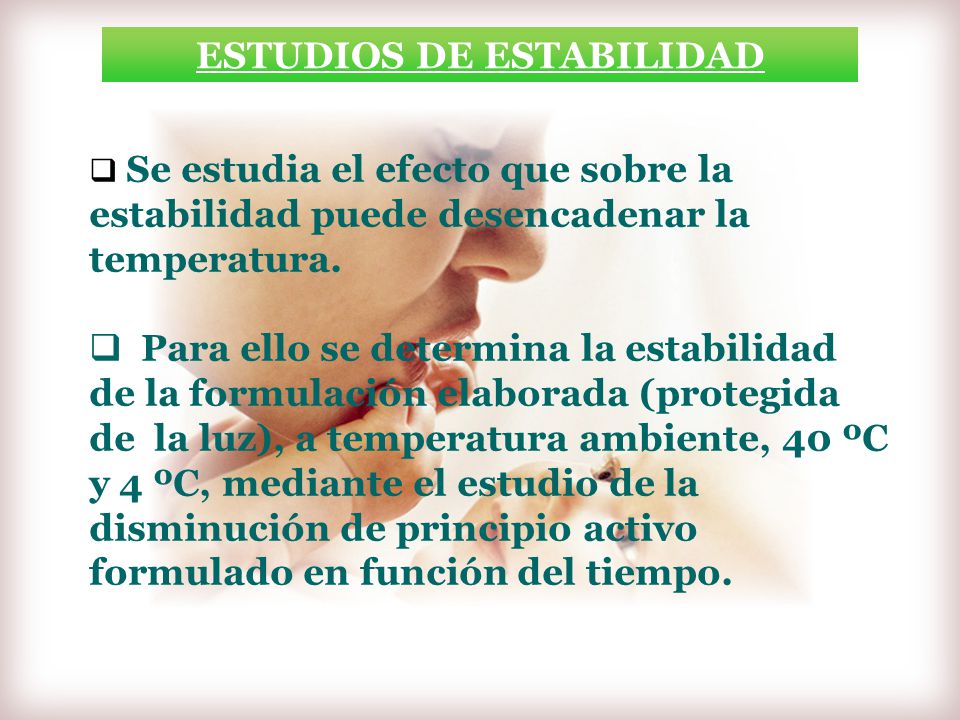 ESTUDIOS DE ESTABILIDAD

❑ Se estudia el efecto que sobre la estabilidad puede desencadenar la temperatura.

❑ Para ello se determina la estabilidad de la formulación elaborada (protegida de la luz), a temperatura ambiente, 40 ºC y 4 ºC, mediante el estudio de la disminución de principio activo formulado en función del tiempo.